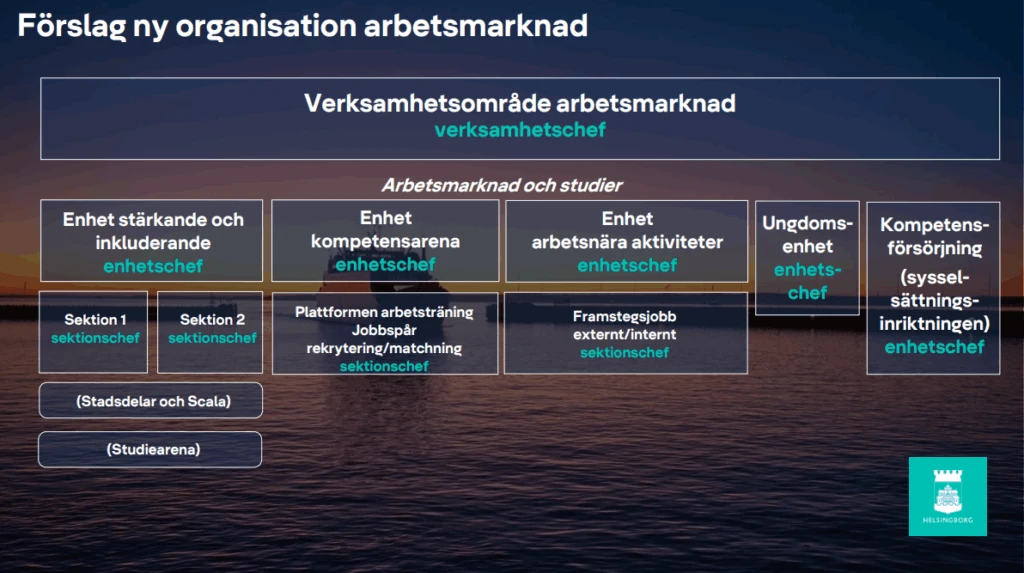 Förslag ny organisation arbetsmarknad

Verksamhetsområde arbetsmarknad
verksamhetschef

Arbetsmarknad och studier

Enhet stärkande och inkluderande
enhetschef

Sektion 1
sektionschef

Sektion 2
sektionschef

(Stadsdelar och Scala)

(Studiearena)

Enhet kompetensarena
enhetschef

Plattformen arbetsträning
Jobbspår
rekrytering/matchning
sektionschef

Enhet arbetsnära aktiviteter
enhetschef

Framstegsjobb
externt/internt
sektionschef

Ungdomsenhet
enhetschef

Kompetensförsörjning
(sysselsättningsinriktningen)
enhetschef

HELSINGBORG